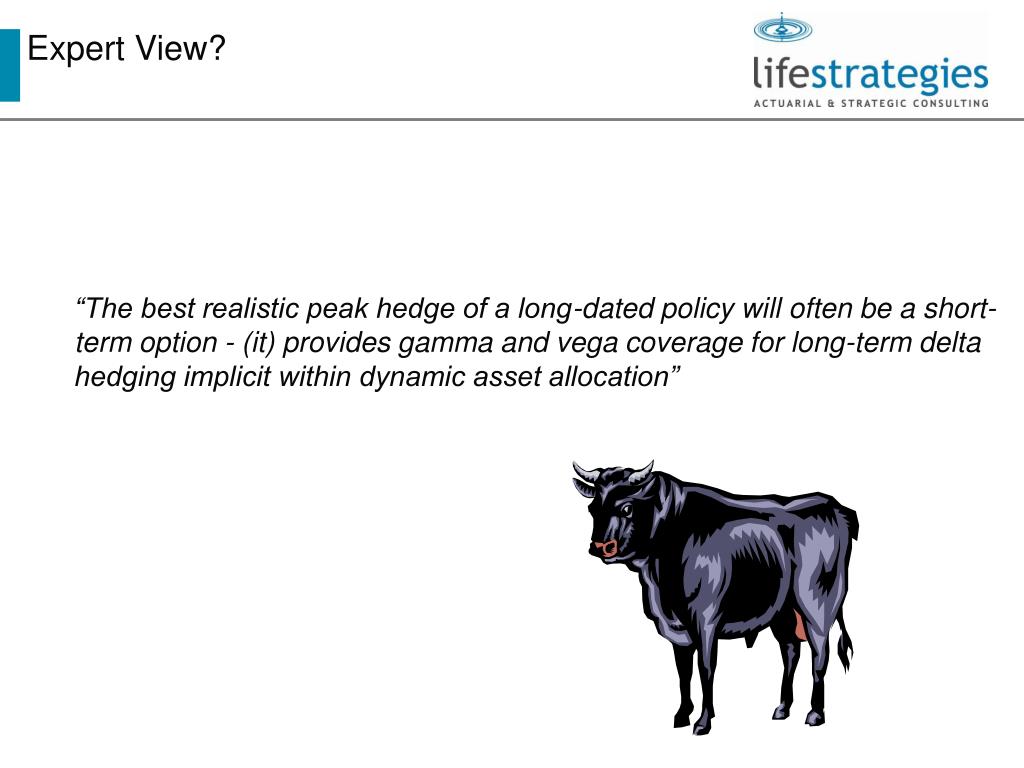 Expert View?

lifestrategies
ACTUARIAL & STRATEGIC CONSULTING

“The best realistic peak hedge of a long-dated policy will often be a short-term option - (it) provides gamma and vega coverage for long-term delta hedging implicit within dynamic asset allocation”